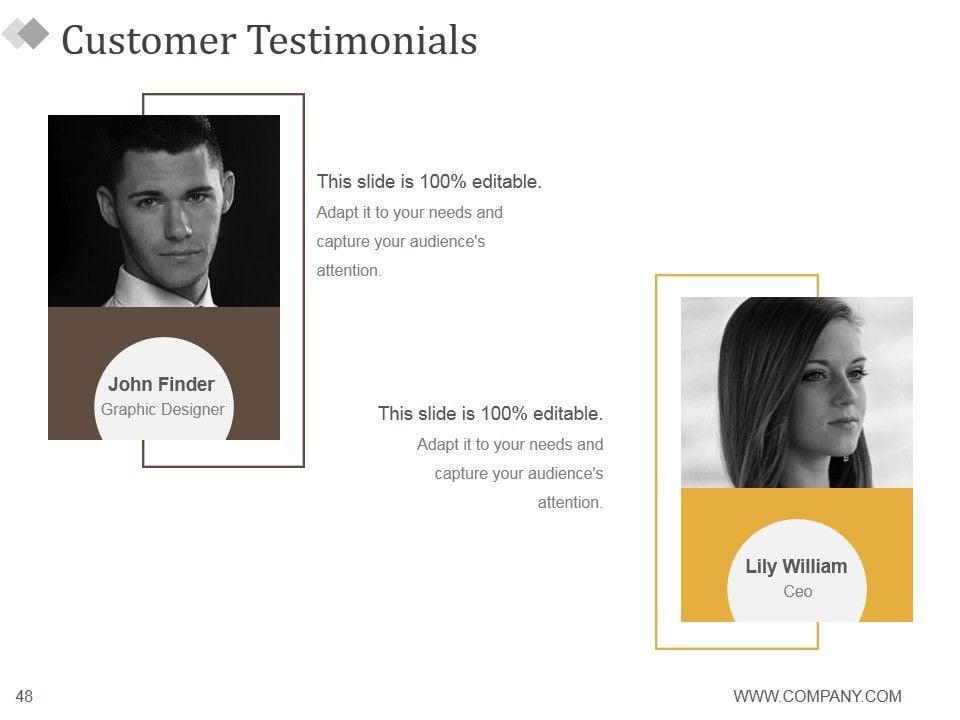 Customer Testimonials

John Finder
Graphic Designer

This slide is 100% editable.
Adapt it to your needs and capture your audience's attention.

This slide is 100% editable.
Adapt it to your needs and capture your audience's attention.

Lily William
Ceo

48

WWW.COMPANY.COM